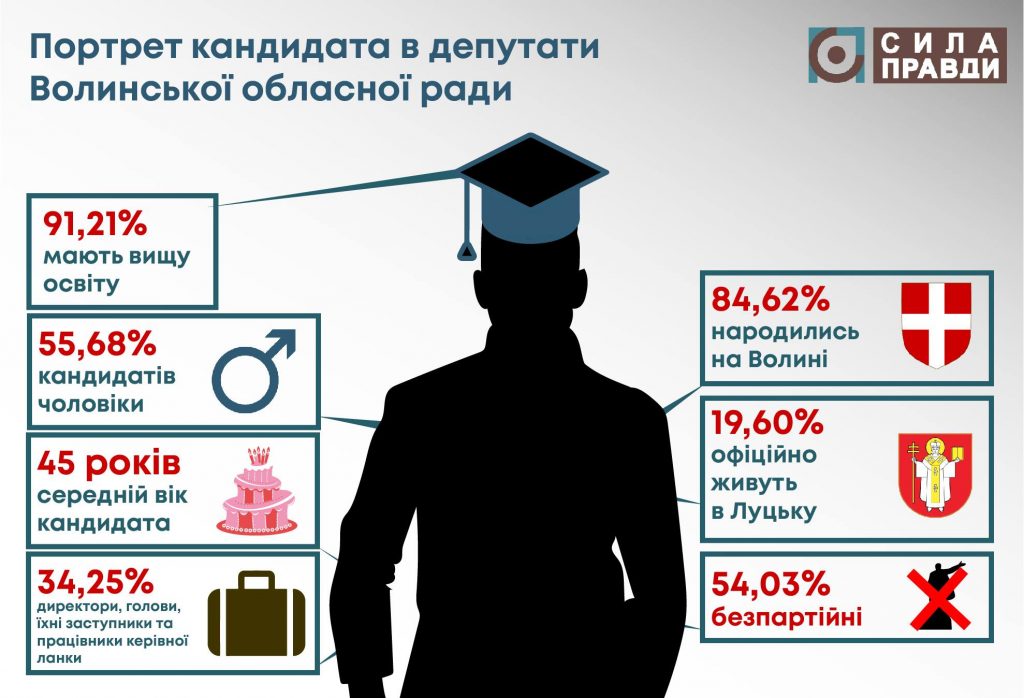 Портрет кандидата в депутати Волинської обласної ради

СИЛА ПРАВДИ

91,21% мають вищу освіту

55,68% кандидатів чоловіки

45 років середній вік кандидата

34,25% директори, голови, їхні заступники та працівники керівної ланки

84,62% народились на Волині

19,60% офіційно живуть в Луцьку

54,03% безпартійні